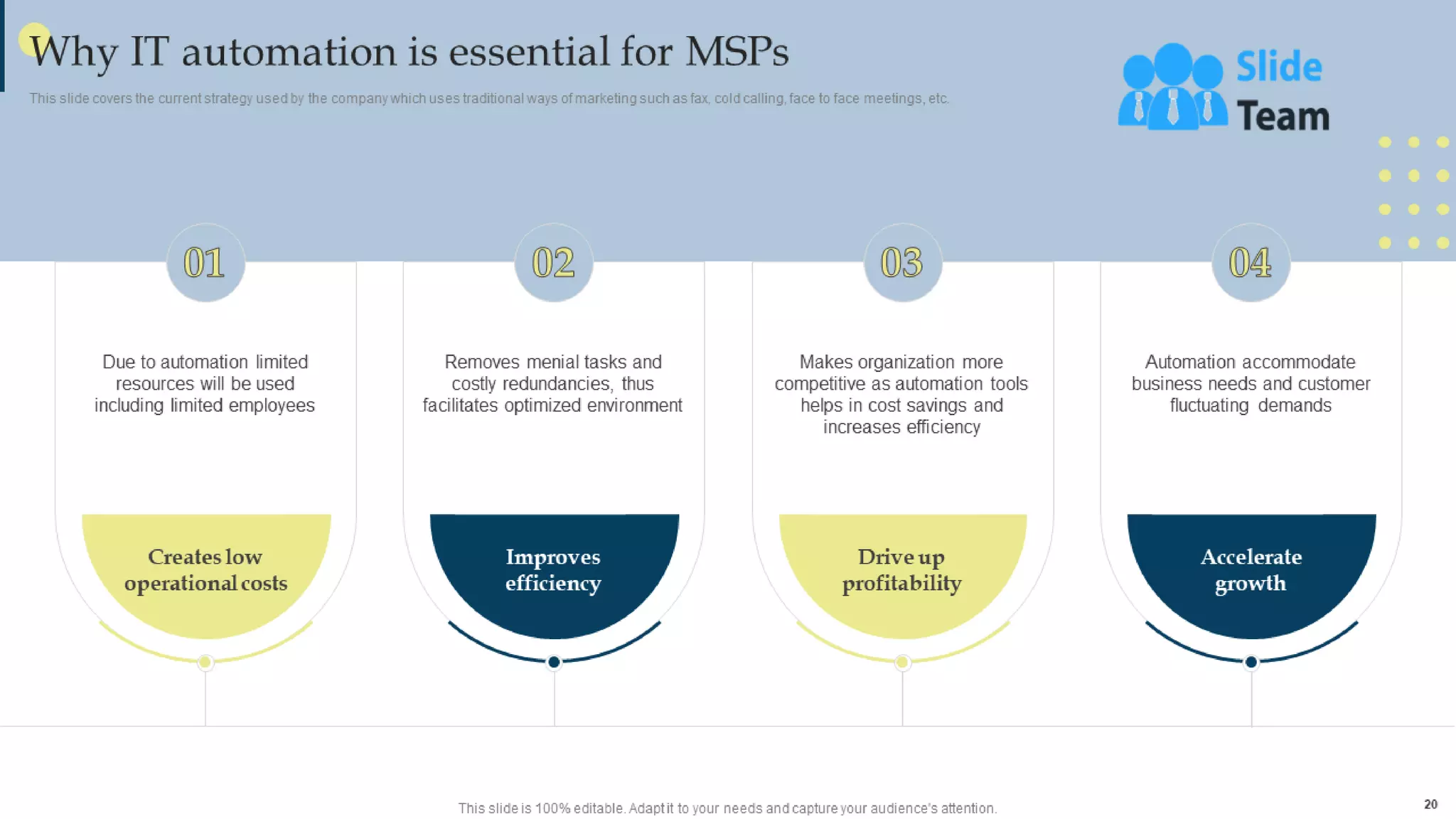 Why IT automation is essential for MSPs

This slide covers the current strategy used by the company which uses traditional ways of marketing such as fax, cold calling, face to face meetings, etc.

Slide Team

01

Due to automation limited resources will be used including limited employees

Creates low operational costs

02

Removes menial tasks and costly redundancies, thus facilitates optimized environment

Improves efficiency

03

Makes organization more competitive as automation tools helps in cost savings and increases efficiency

Drive up profitability

04

Automation accommodate business needs and customer fluctuating demands

Accelerate growth

This slide is 100% editable. Adapt it to your needs and capture your audience's attention.

20